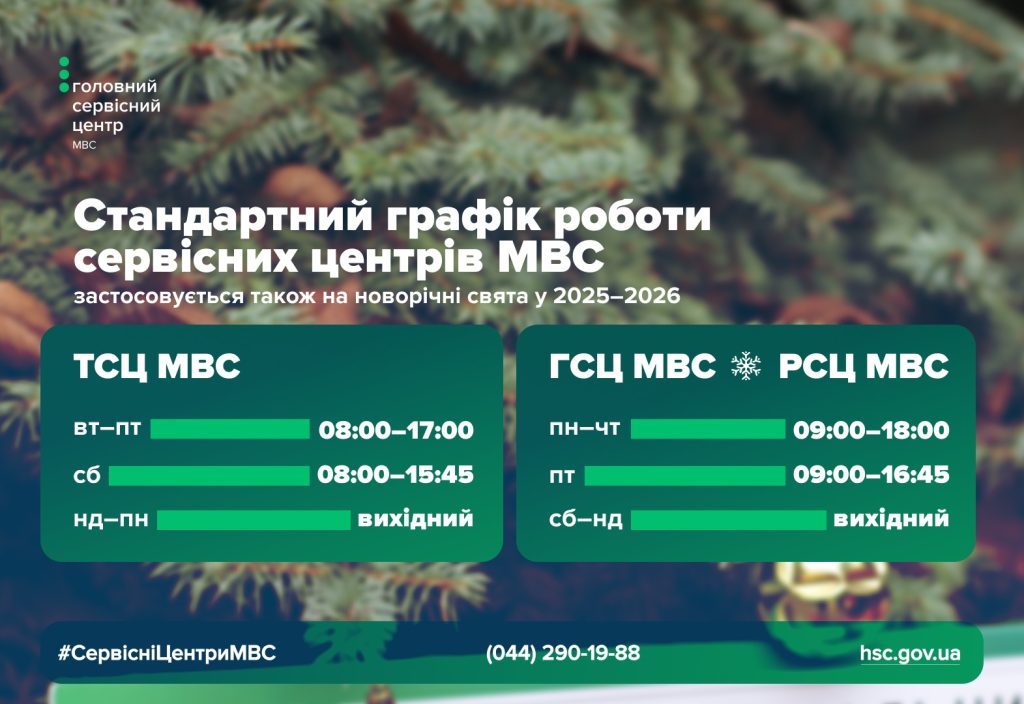 головний сервісний центр
МВС

Стандартний графік роботи сервісних центрів МВС
застосовується також на новорічні свята у 2025–2026

ТСЦ МВС

вт–пт 08:00–17:00
сб 08:00–15:45
нд–пн вихідний

ГСЦ МВС РСЦ МВС

пн–чт 09:00–18:00
пт 09:00–16:45
сб–нд вихідний

#СервісніЦентриМВС (044) 290-19-88 hsc.gov.ua